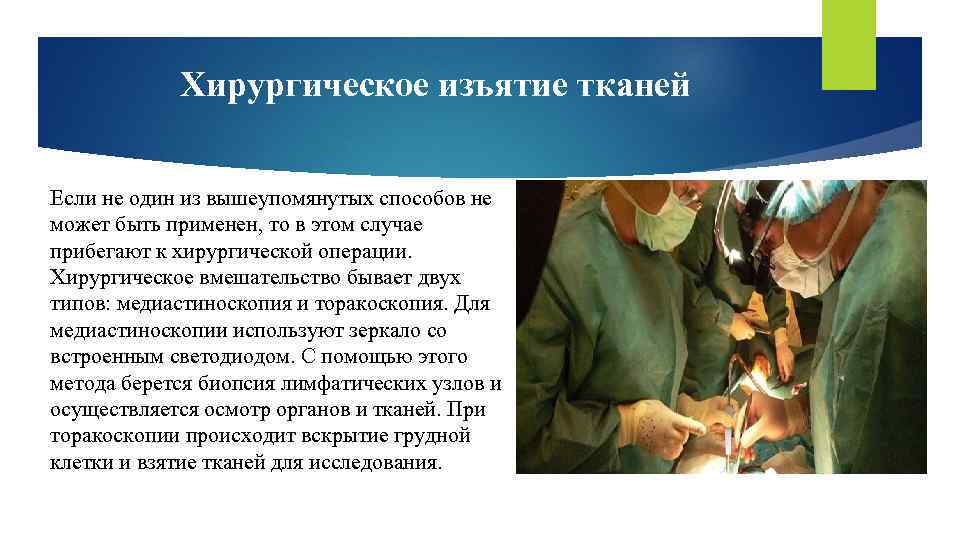 Хирургическое изъятие тканей

Если не один из вышеупомянутых способов не может быть применен, то в этом случае прибегают к хирургической операции. Хирургическое вмешательство бывает двух типов: медиастиноскопия и торакоскопия. Для медиастиноскопии используют зеркало со встроенным светодиодом. С помощью этого метода берется биопсия лимфатических узлов и осуществляется осмотр органов и тканей. При торакоскопии происходит вскрытие грудной клетки и взятие тканей для исследования.